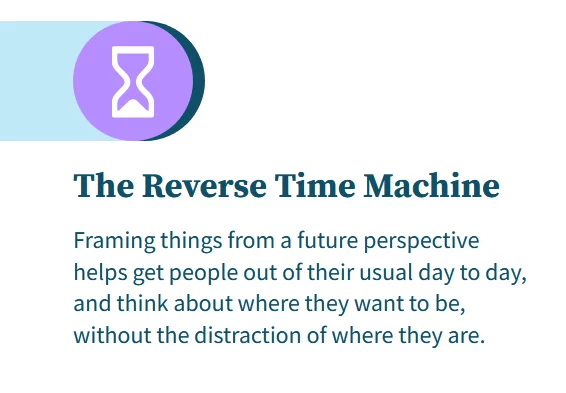 The Reverse Time Machine

Framing things from a future perspective helps get people out of their usual day to day, and think about where they want to be, without the distraction of where they are.